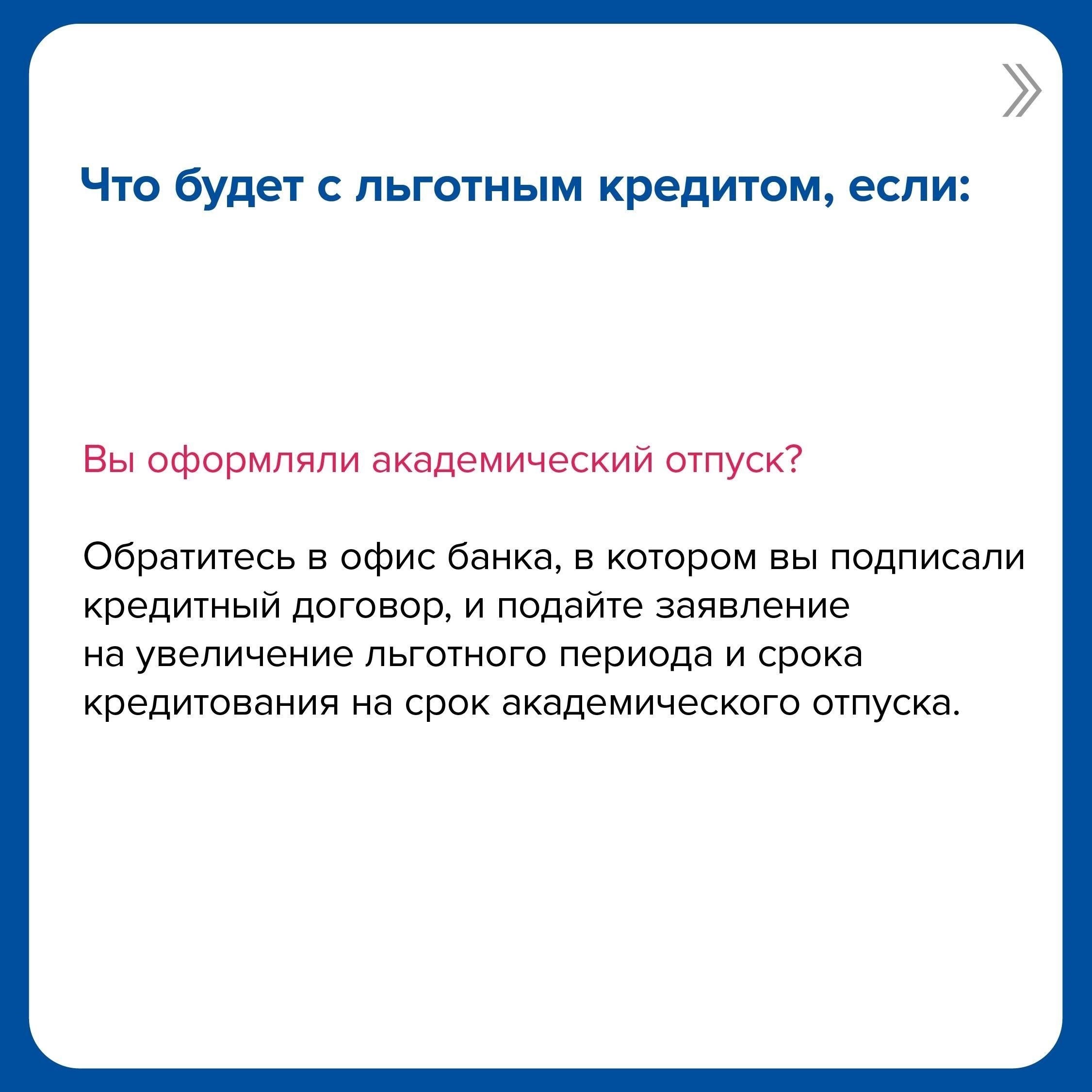 Что будет с льготным кредитом, если:

Вы оформляли академический отпуск?

Обратитесь в офис банка, в котором вы подписали кредитный договор, и подайте заявление на увеличение льготного периода и срока кредитования на срок академического отпуска.